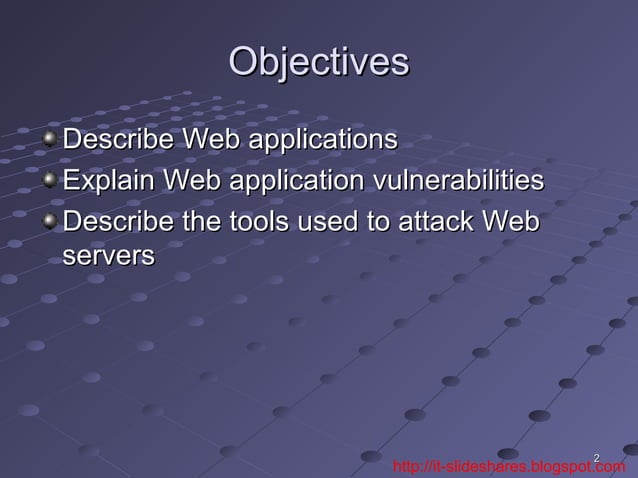 Objectives

Describe Web applications

Explain Web application vulnerabilities

Describe the tools used to attack Web servers

2

http://it-slideshares.blogspot.com